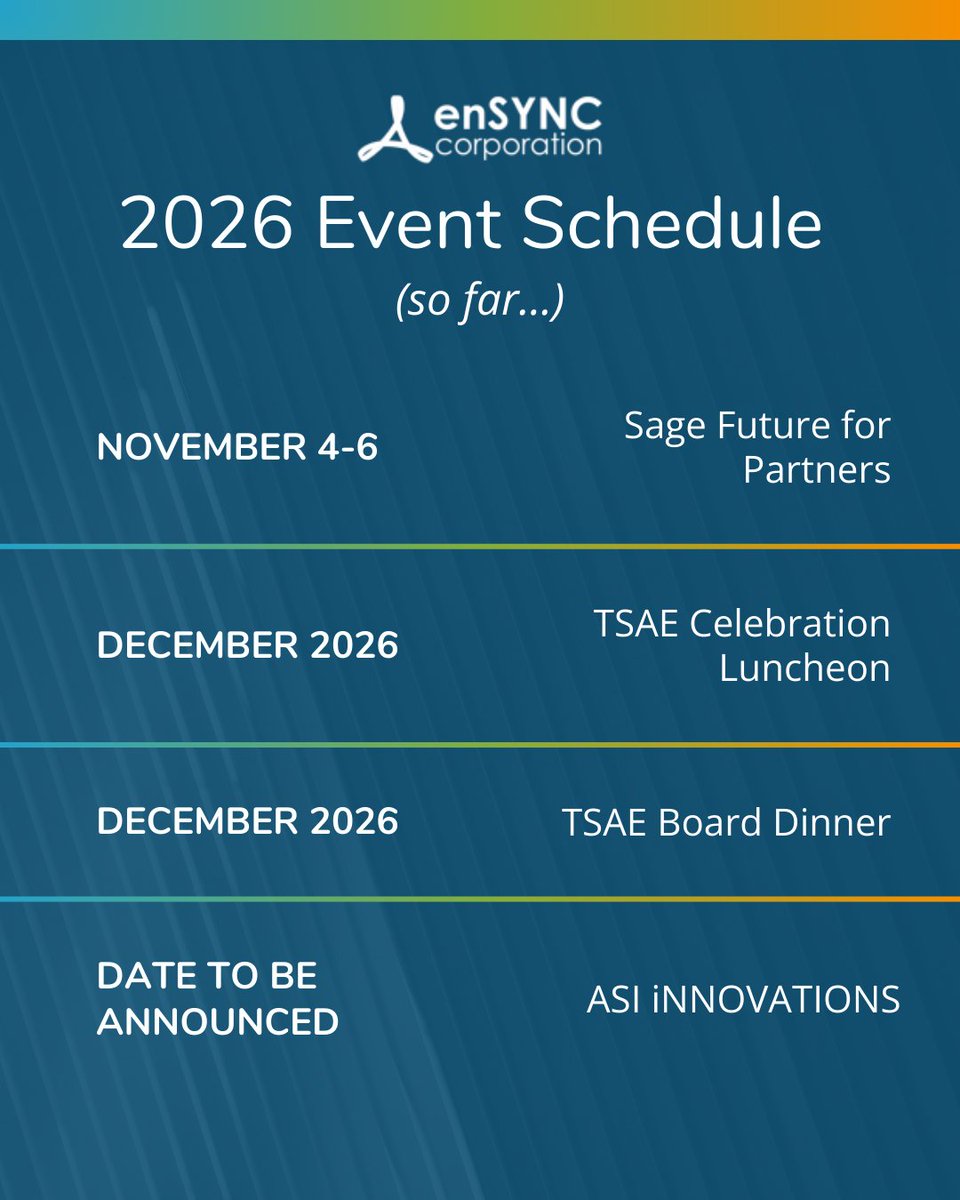 enSYNC corporation

2026 Event Schedule

(so far...)

NOVEMBER 4-6

Sage Future for Partners

DECEMBER 2026

TSAE Celebration Luncheon

DECEMBER 2026

TSAE Board Dinner

DATE TO BE ANNOUNCED

ASI iNNOVATIONS